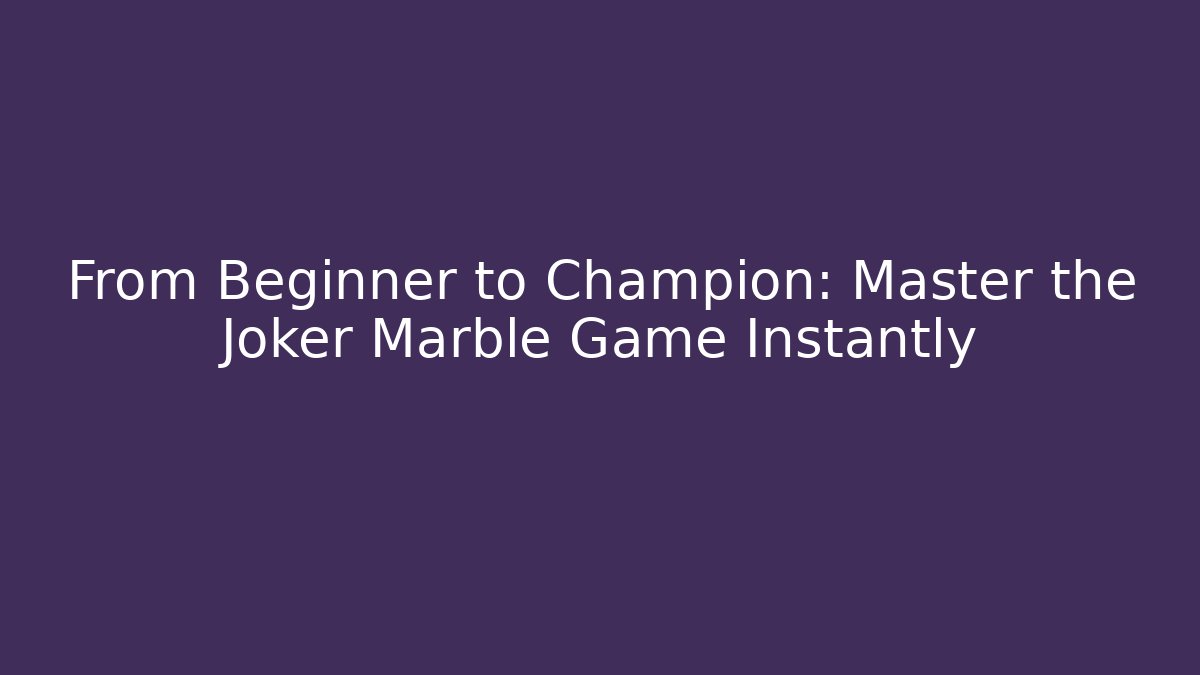 From Beginner to Champion: Master the Joker Marble Game Instantly